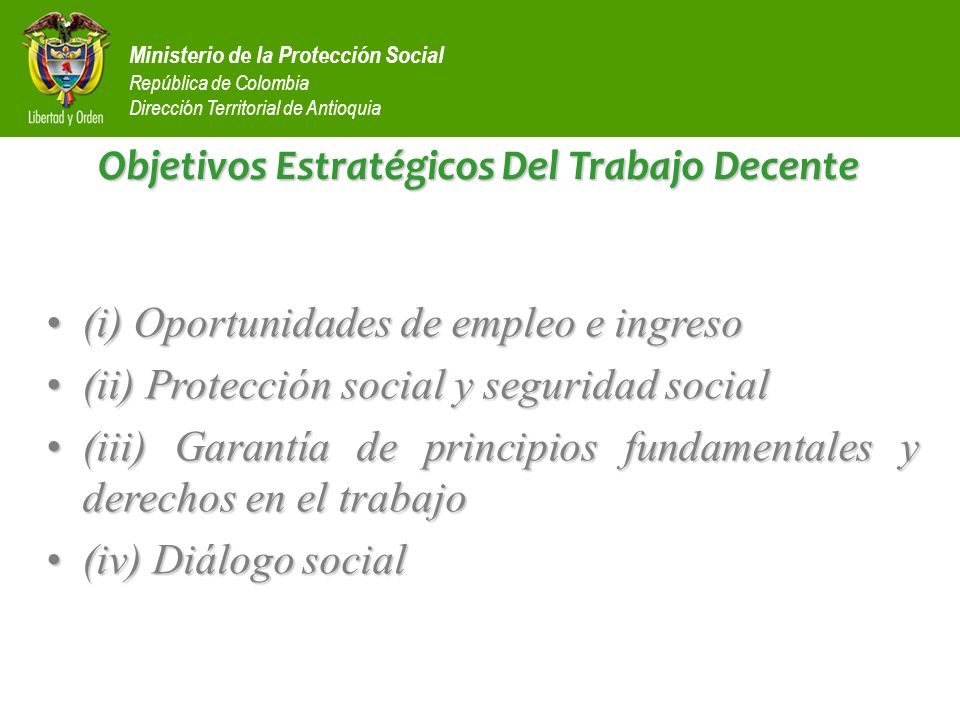 Libertad y Orden

Ministerio de la Protección Social
República de Colombia
Dirección Territorial de Antioquia

Objetivos Estratégicos Del Trabajo Decente

• (i) Oportunidades de empleo e ingreso
• (ii) Protección social y seguridad social
• (iii) Garantía de principios fundamentales y derechos en el trabajo
• (iv) Diálogo social